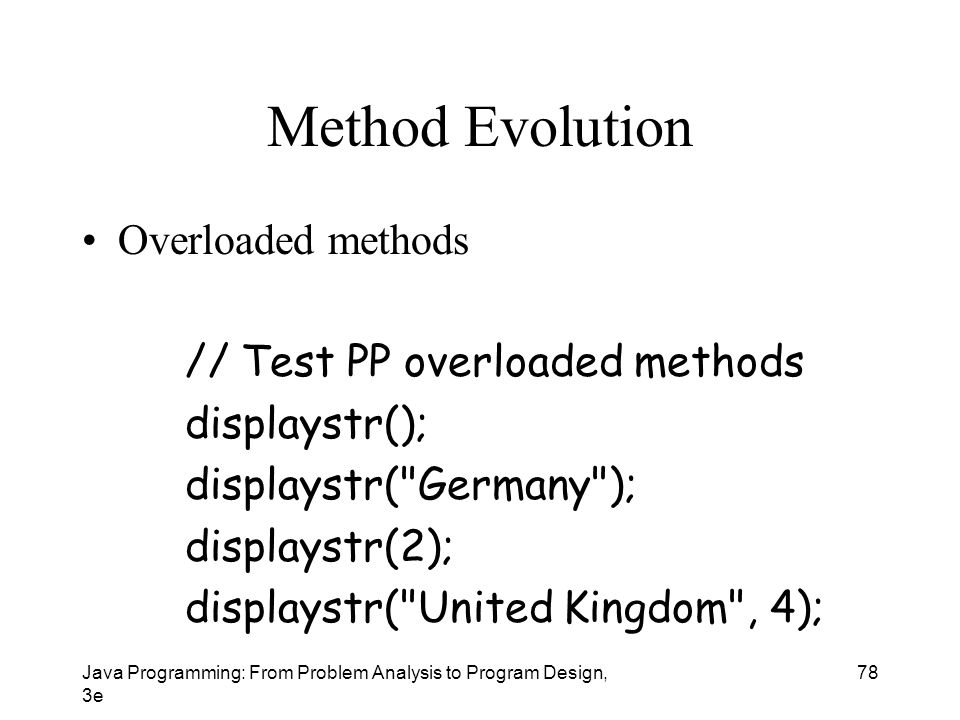 Method Evolution

• Overloaded methods

// Test PP overloaded methods
displaystr();
displaystr("Germany");
displaystr(2);
displaystr("United Kingdom", 4);

Java Programming: From Problem Analysis to Program Design, 3e

78